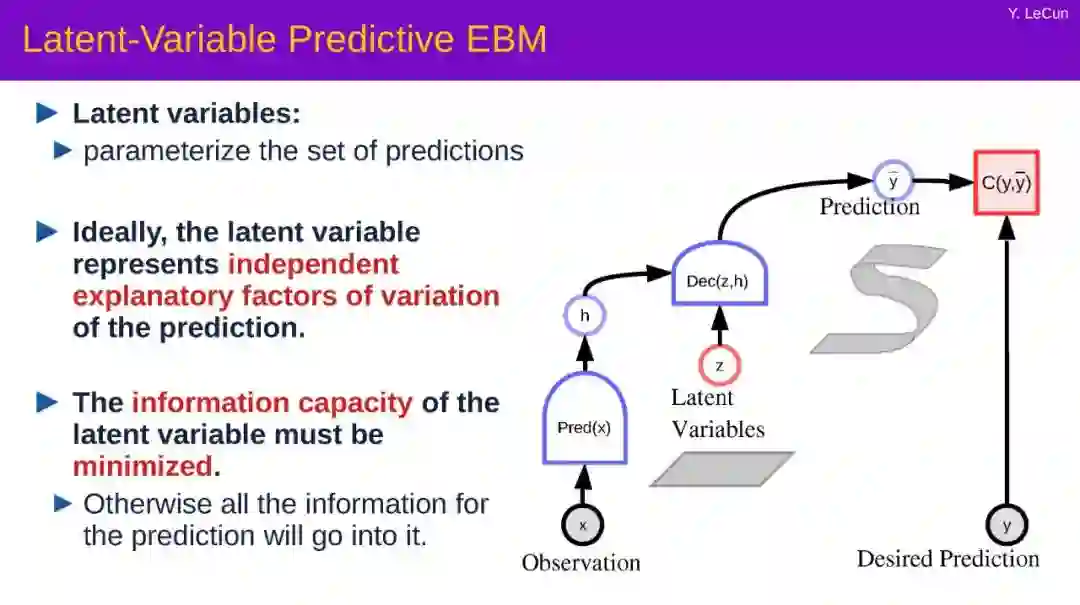 Y. LeCun

Latent-Variable Predictive EBM

Latent variables:

parameterize the set of predictions

Ideally, the latent variable represents independent explanatory factors of variation of the prediction.

The information capacity of the latent variable must be minimized.

Otherwise all the information for the prediction will go into it.

$\bar{y}$

Prediction

$C(y,\bar{y})$

Dec(z,h)

h

z

Latent Variables

Pred(x)

x

Observation

y

Desired Prediction